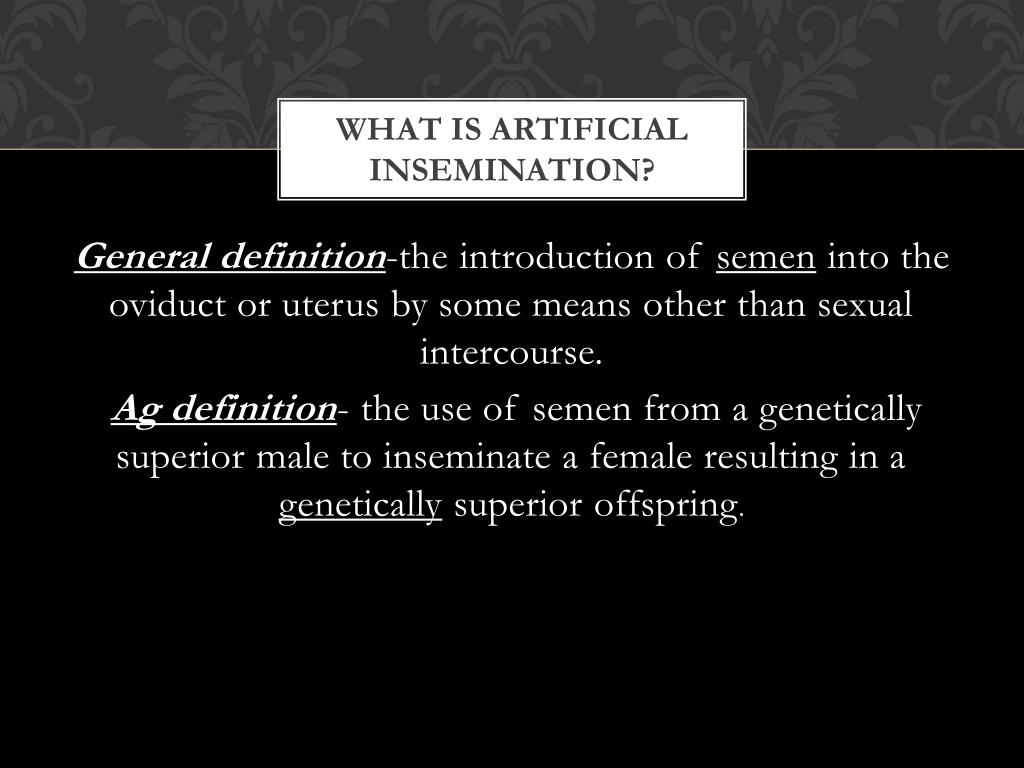 WHAT IS ARTIFICIAL INSEMINATION?

General definition-the introduction of semen into the oviduct or uterus by some means other than sexual intercourse.

Ag definition- the use of semen from a genetically superior male to inseminate a female resulting in a genetically superior offspring.